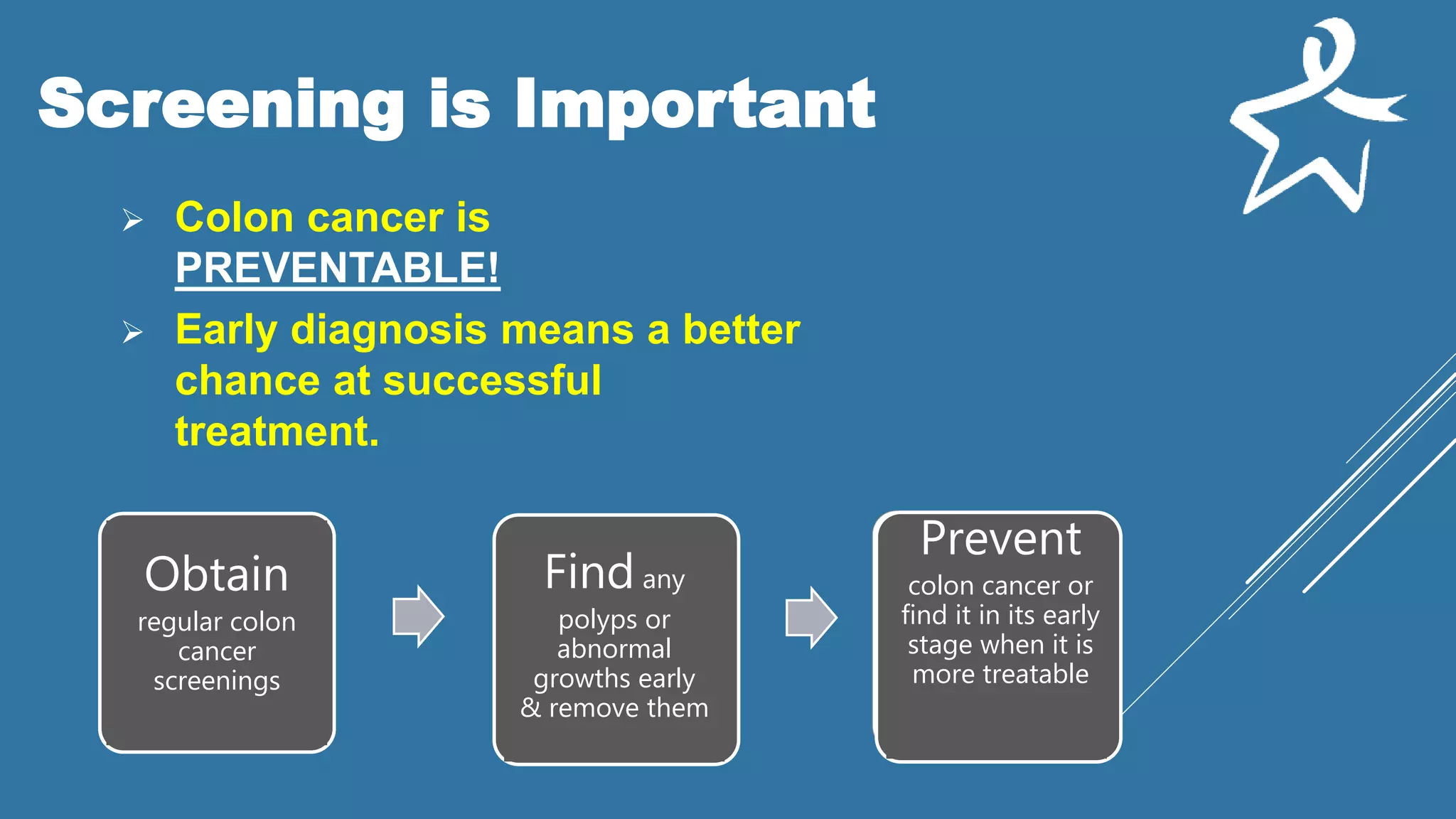 Screening is Important

➢ Colon cancer is PREVENTABLE!

➢ Early diagnosis means a better chance at successful treatment.

Obtain regular colon cancer screenings

Find any polyps or abnormal growths early & remove them

Prevent colon cancer or find it in its early stage when it is more treatable